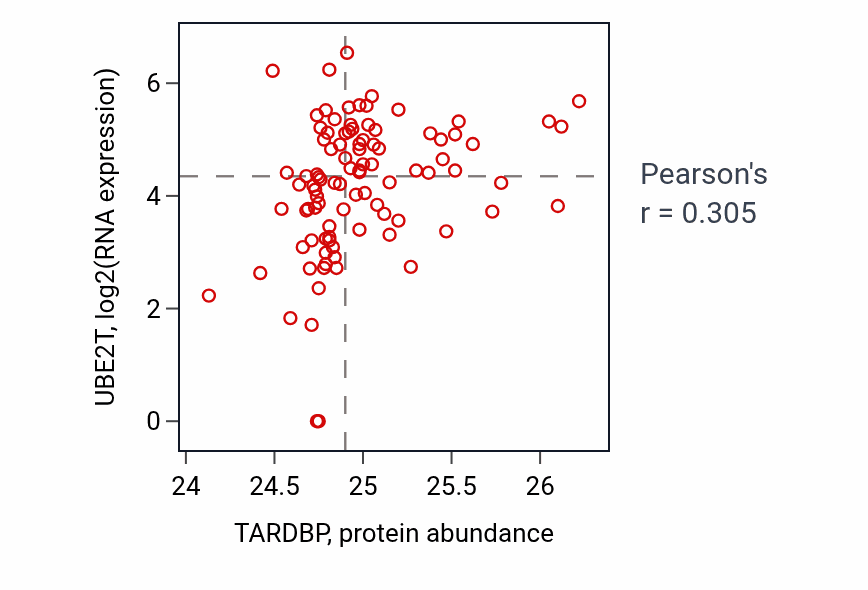 UBE2T, log2(RNA expression)

6
4
2
0

24
24.5
25
25.5
26

TARDBP, protein abundance

Pearson's
r = 0.305